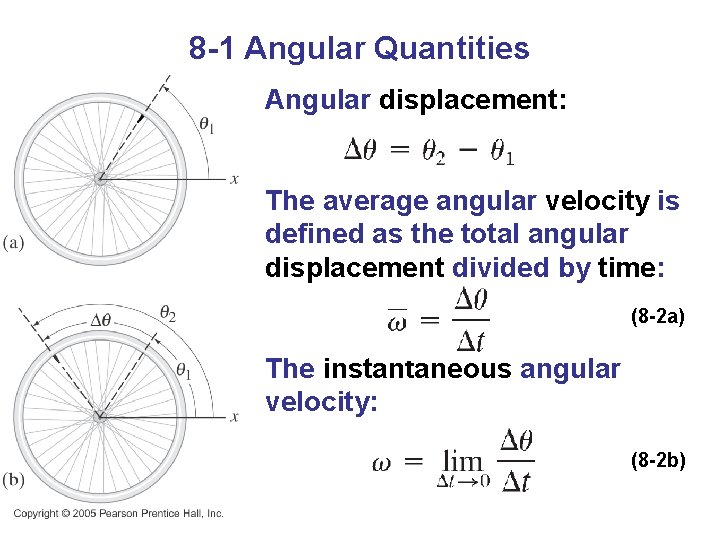 8-1 Angular Quantities

$\theta_1$

$x$

(a)

$\Delta\theta$

$\theta_2$

$\theta_1$

$x$

(b)

Copyright © 2005 Pearson Prentice Hall, Inc.

Angular displacement:

$\Delta\theta = \theta_2 - \theta_1$

The average angular velocity is defined as the total angular displacement divided by time:

$\overline{\omega} = \frac{\Delta\theta}{\Delta t}$ (8-2a)

The instantaneous angular velocity:

$\omega = \lim_{\Delta t \to 0} \frac{\Delta\theta}{\Delta t}$ (8-2b)